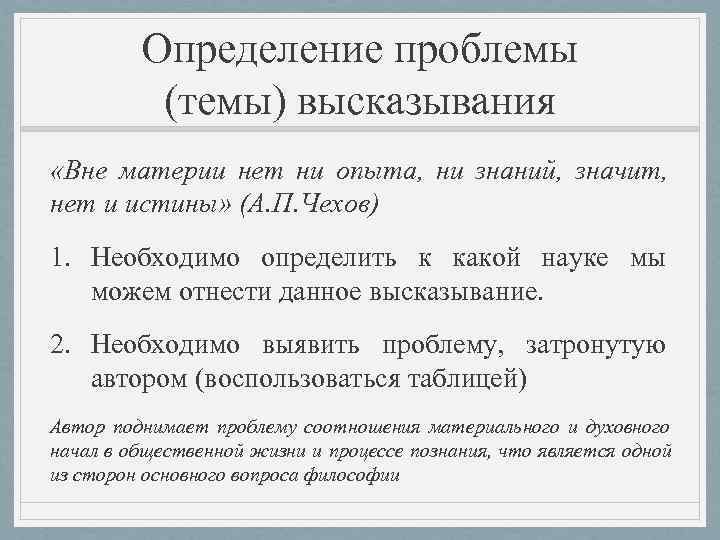 Определение проблемы (темы) высказывания

«Вне материи нет ни опыта, ни знаний, значит, нет и истины» (А.П.Чехов)

1. Необходимо определить к какой науке мы можем отнести данное высказывание.

2. Необходимо выявить проблему, затронутую автором (воспользоваться таблицей)

Автор поднимает проблему соотношения материального и духовного начал в общественной жизни и процессе познания, что является одной из сторон основного вопроса философии